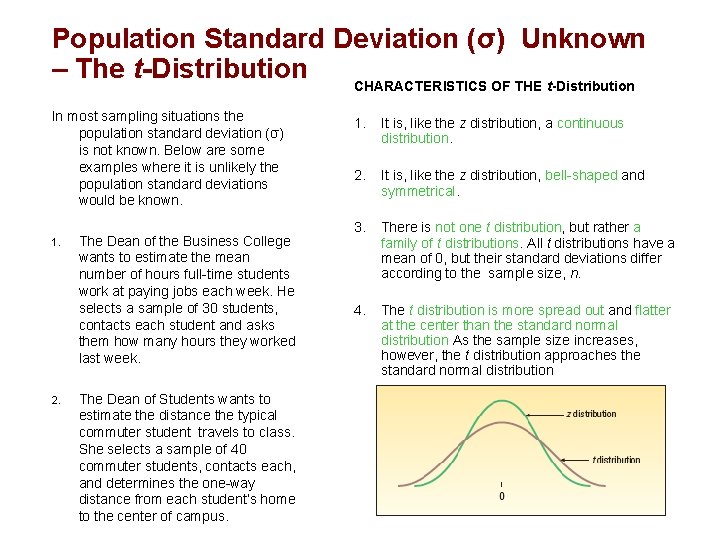 Population Standard Deviation (σ) Unknown – The t-Distribution

In most sampling situations the population standard deviation (σ) is not known. Below are some examples where it is unlikely the population standard deviations would be known.

1. The Dean of the Business College wants to estimate the mean number of hours full-time students work at paying jobs each week. He selects a sample of 30 students, contacts each student and asks them how many hours they worked last week.

2. The Dean of Students wants to estimate the distance the typical commuter student travels to class. She selects a sample of 40 commuter students, contacts each, and determines the one-way distance from each student's home to the center of campus.

CHARACTERISTICS OF THE t-Distribution

1. It is, like the z distribution, a continuous distribution.

2. It is, like the z distribution, bell-shaped and symmetrical.

3. There is not one t distribution, but rather a family of t distributions. All t distributions have a mean of 0, but their standard deviations differ according to the sample size, n.

4. The t distribution is more spread out and flatter at the center than the standard normal distribution As the sample size increases, however, the t distribution approaches the standard normal distribution

z distribution

t distribution

0